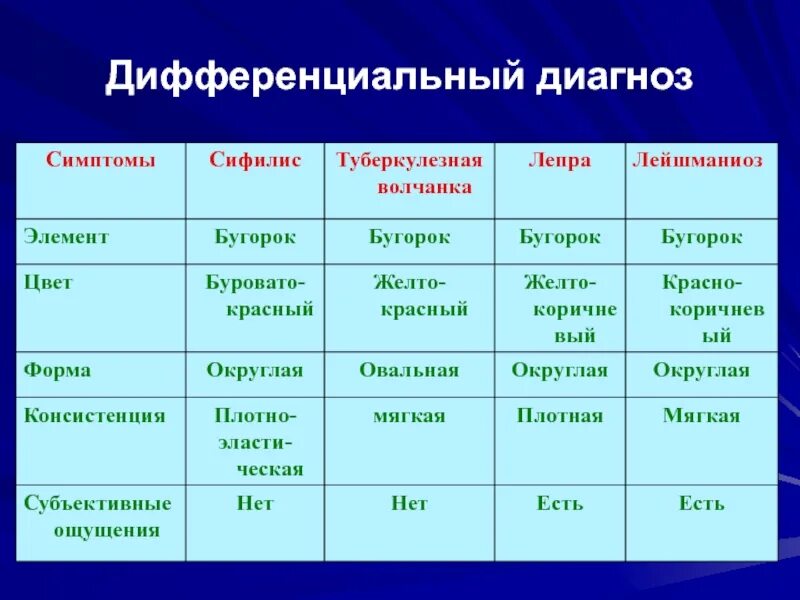 Дифференциальный диагноз

| Симптомы | Сифилис | Туберкулезная волчанка | Лепра | Лейшманиоз |
|---|---|---|---|---|
| Элемент | Бугорок | Бугорок | Бугорок | Бугорок |
| Цвет | Буровато-красный | Желто-красный | Желто-коричневый | Красно-коричневый |
| Форма | Округлая | Овальная | Округлая | Округлая |
| Консистенция | Плотно-эластическая | мягкая | Плотная | Мягкая |
| Субъективные ощущения | Нет | Нет | Есть | Есть |